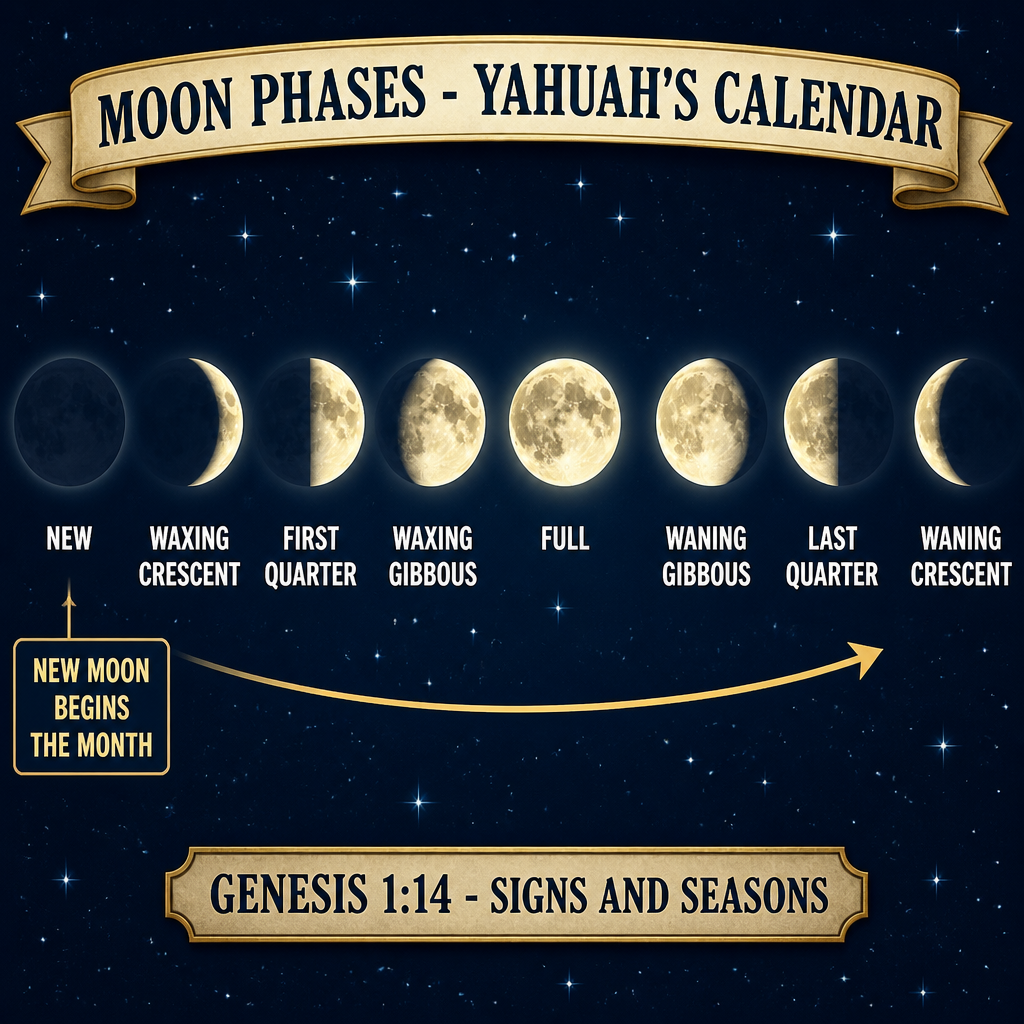 MOON PHASES - YAHUAH'S CALENDAR

NEW

WAXING CRESCENT

FIRST QUARTER

WAXING GIBBOUS

FULL

WANING GIBBOUS

LAST QUARTER

WANING CRESCENT

NEW MOON BEGINS THE MONTH

GENESIS 1:14 - SIGNS AND SEASONS